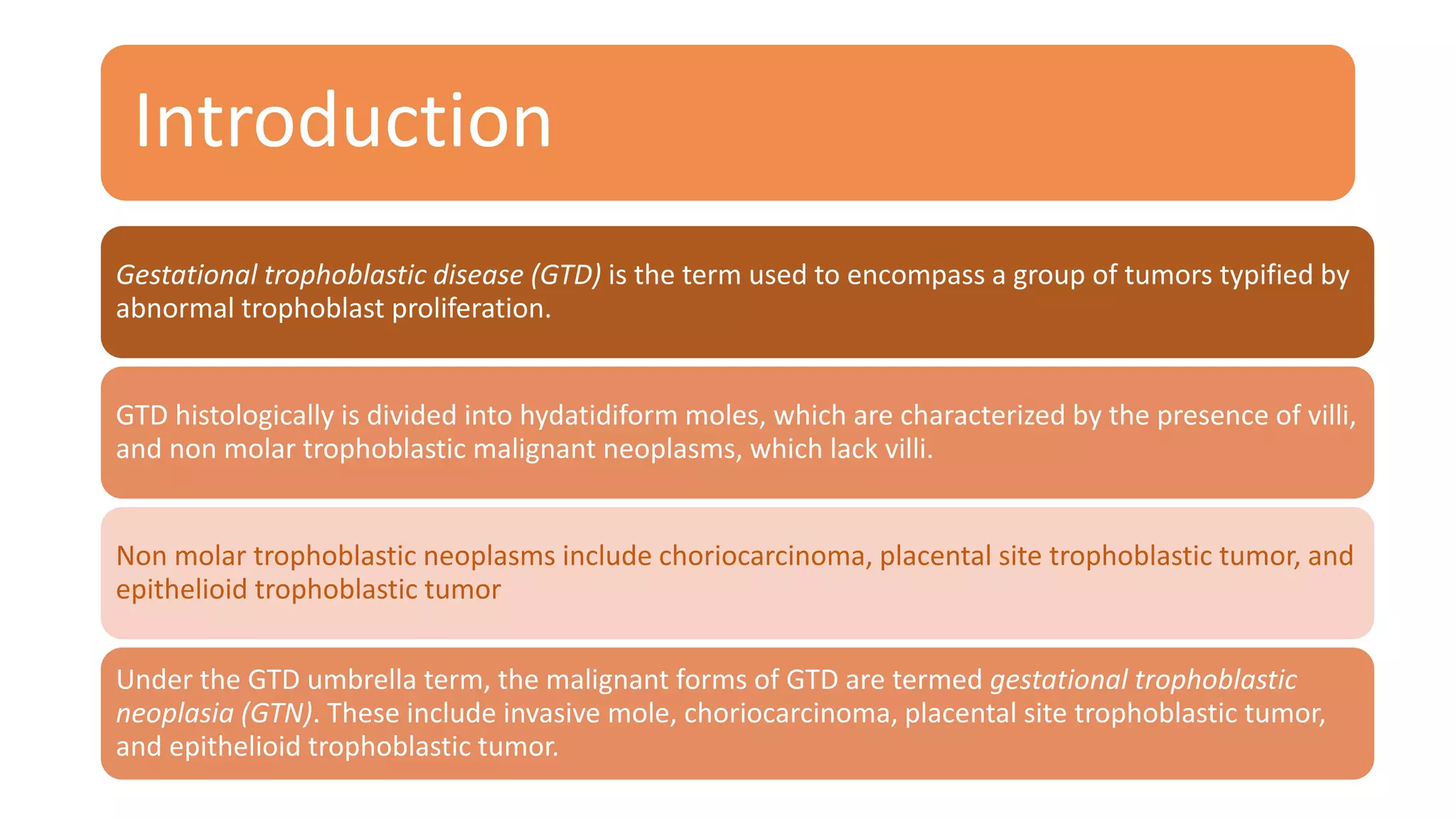 Introduction

Gestational trophoblastic disease (GTD) is the term used to encompass a group of tumors typified by abnormal trophoblast proliferation.

GTD histologically is divided into hydatidiform moles, which are characterized by the presence of villi, and non molar trophoblastic malignant neoplasms, which lack villi.

Non molar trophoblastic neoplasms include choriocarcinoma, placental site trophoblastic tumor, and epithelioid trophoblastic tumor

Under the GTD umbrella term, the malignant forms of GTD are termed gestational trophoblastic neoplasia (GTN). These include invasive mole, choriocarcinoma, placental site trophoblastic tumor, and epithelioid trophoblastic tumor.